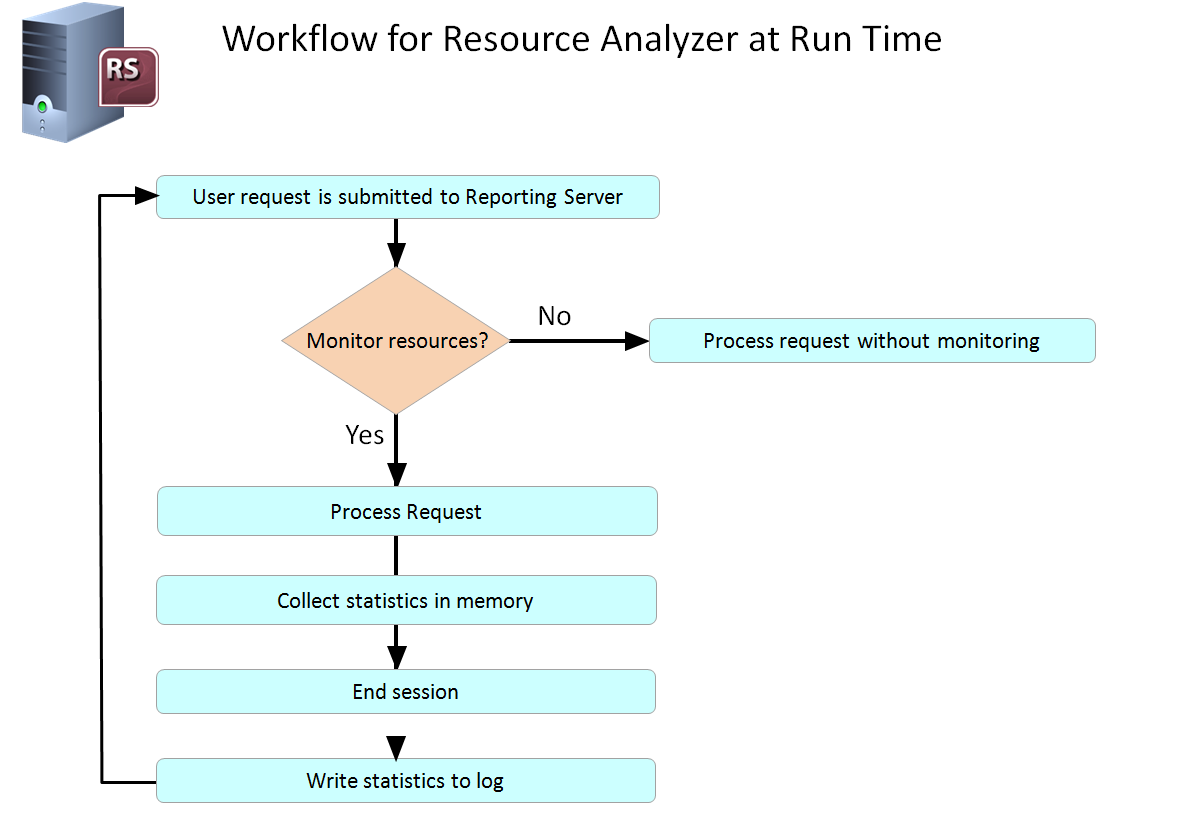 RS

Workflow for Resource Analyzer at Run Time

User request is submitted to Reporting Server

Monitor resources?

No

Process request without monitoring

Yes

Process Request

Collect statistics in memory

End session

Write statistics to log